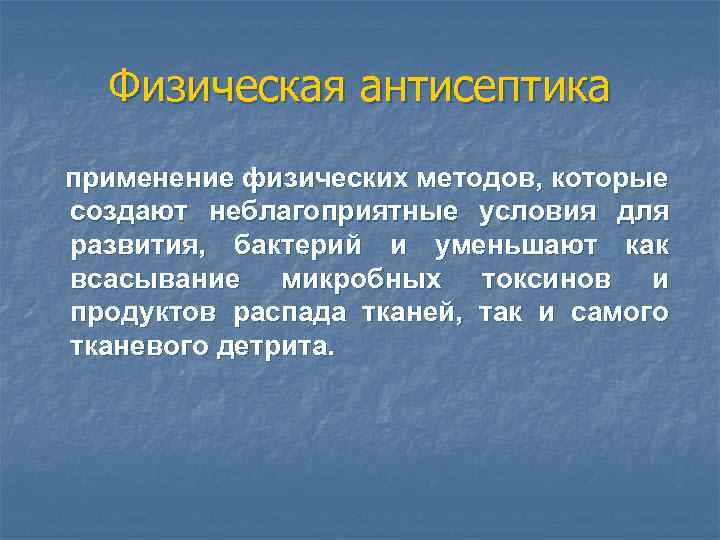 Физическая антисептика

применение физических методов, которые создают неблагоприятные условия для развития, бактерий и уменьшают как всасывание микробных токсинов и продуктов распада тканей, так и самого тканевого детрита.